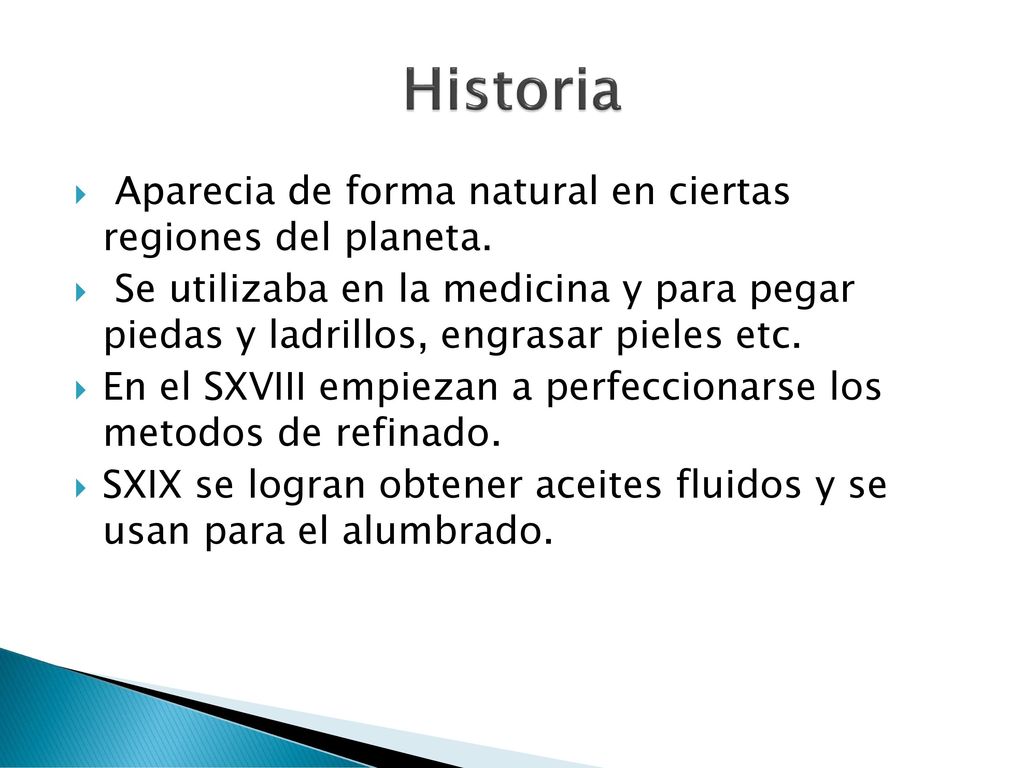 Historia

Aparecia de forma natural en ciertas regiones del planeta.

Se utilizaba en la medicina y para pegar piedas y ladrillos, engrasar pieles etc.

En el SXVIII empiezan a perfeccionarse los metodos de refinado.

SXIX se logran obtener aceites fluidos y se usan para el alumbrado.